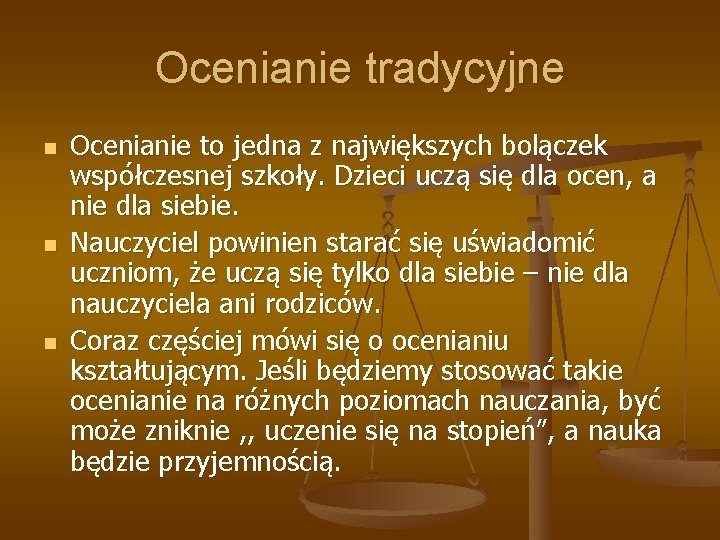 Ocenianie tradycyjne

Ocenianie to jedna z największych bolączek współczesnej szkoły. Dzieci uczą się dla ocen, a nie dla siebie.

Nauczyciel powinien starać się uświadomić uczniom, że uczą się tylko dla siebie – nie dla nauczyciela ani rodziców.

Coraz częściej mówi się o ocenianiu kształtującym. Jeśli będziemy stosować takie ocenianie na różnych poziomach nauczania, być może zniknie ,, uczenie się na stopień”, a nauka będzie przyjemnością.